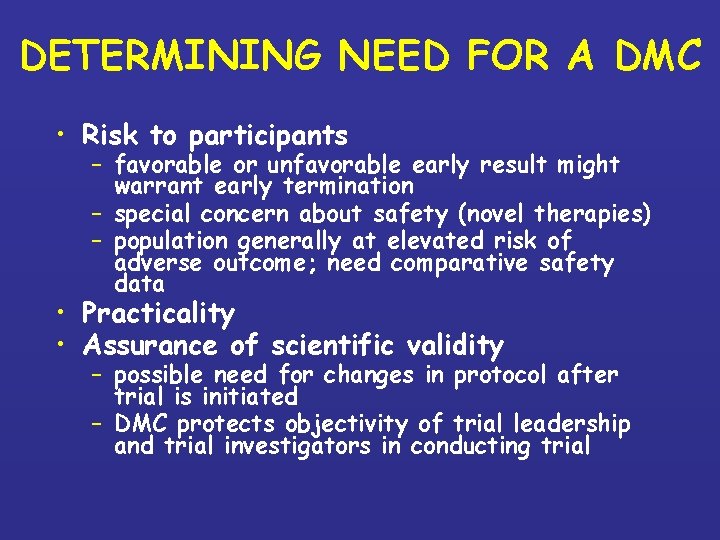 DETERMINING NEED FOR A DMC

• Risk to participants
  – favorable or unfavorable early result might warrant early termination
  – special concern about safety (novel therapies)
  – population generally at elevated risk of adverse outcome; need comparative safety data
• Practicality
• Assurance of scientific validity
  – possible need for changes in protocol after trial is initiated
  – DMC protects objectivity of trial leadership and trial investigators in conducting trial